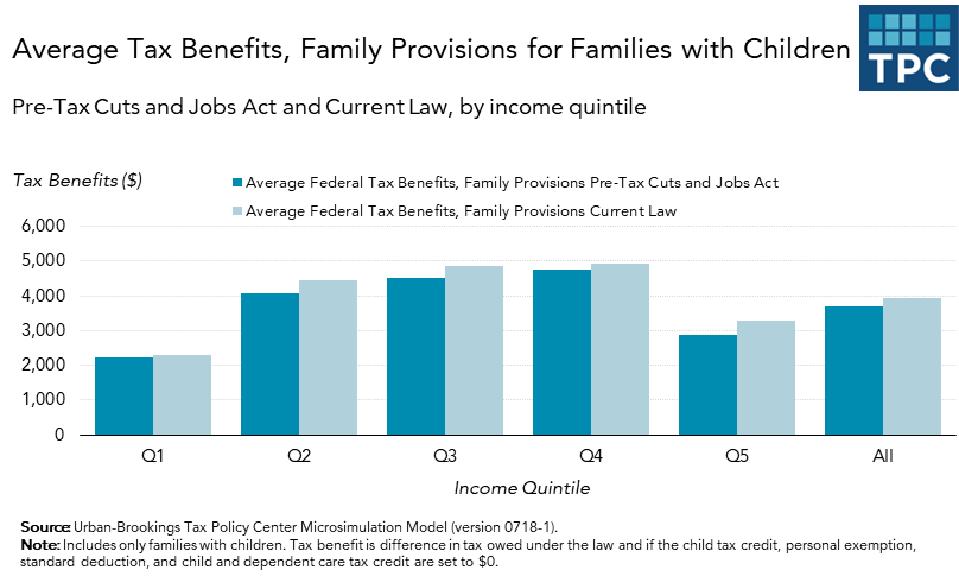 Average Tax Benefits, Family Provisions for Families with Children

TPC

Pre-Tax Cuts and Jobs Act and Current Law, by income quintile

Tax Benefits ($)

Average Federal Tax Benefits, Family Provisions Pre-Tax Cuts and Jobs Act

Average Federal Tax Benefits, Family Provisions Current Law

6,000
5,000
4,000
3,000
2,000
1,000
0

Q1 Q2 Q3 Q4 Q5 All

Income Quintile

Source: Urban-Brookings Tax Policy Center Microsimulation Model (version 0718-1).
Note: Includes only families with children. Tax benefit is difference in tax owed under the law and if the child tax credit, personal exemption, standard deduction, and child and dependent care tax credit are set to $0.